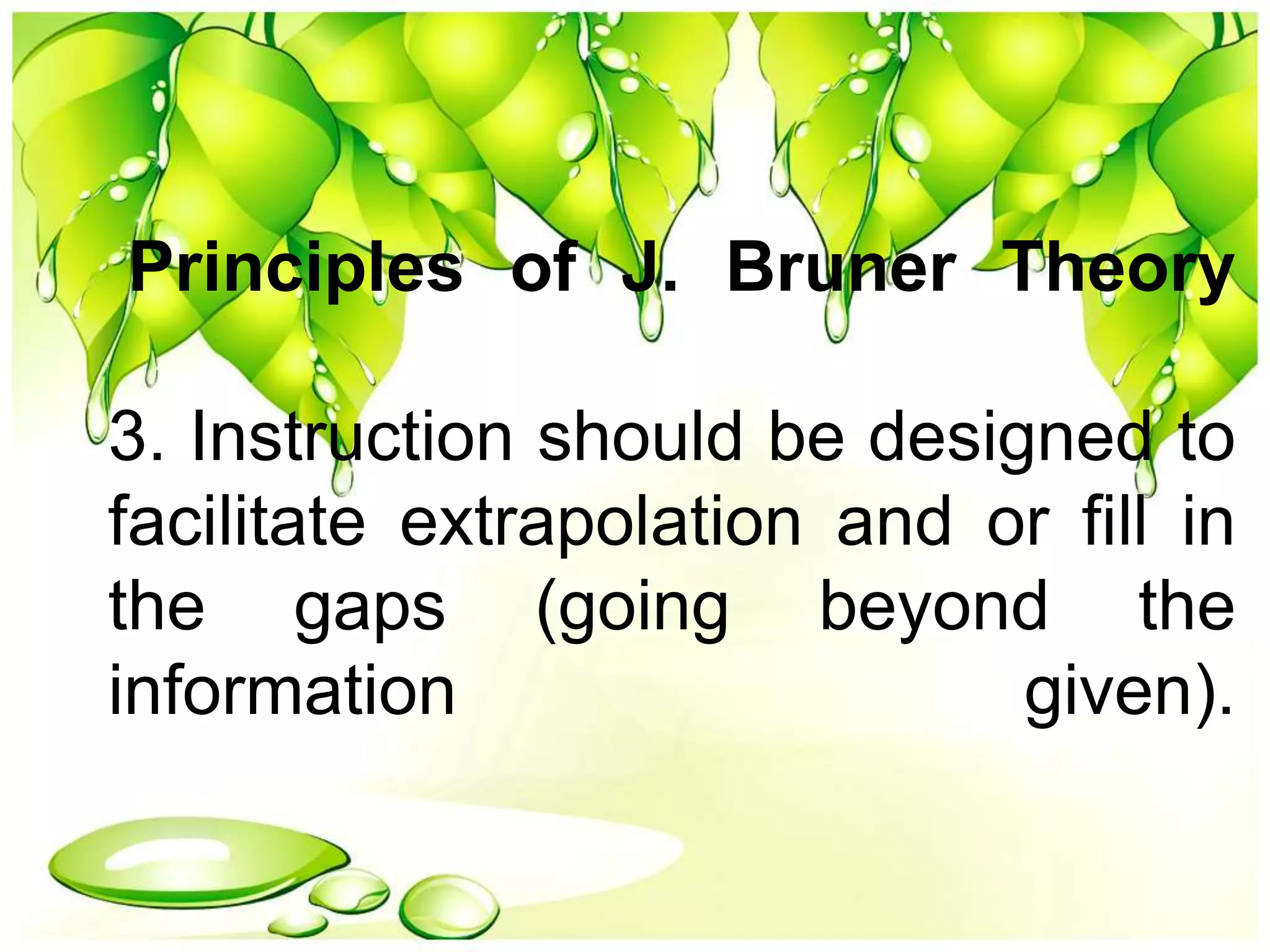 Principles of J. Bruner Theory

3. Instruction should be designed to facilitate extrapolation and or fill in the gaps (going beyond the information given).